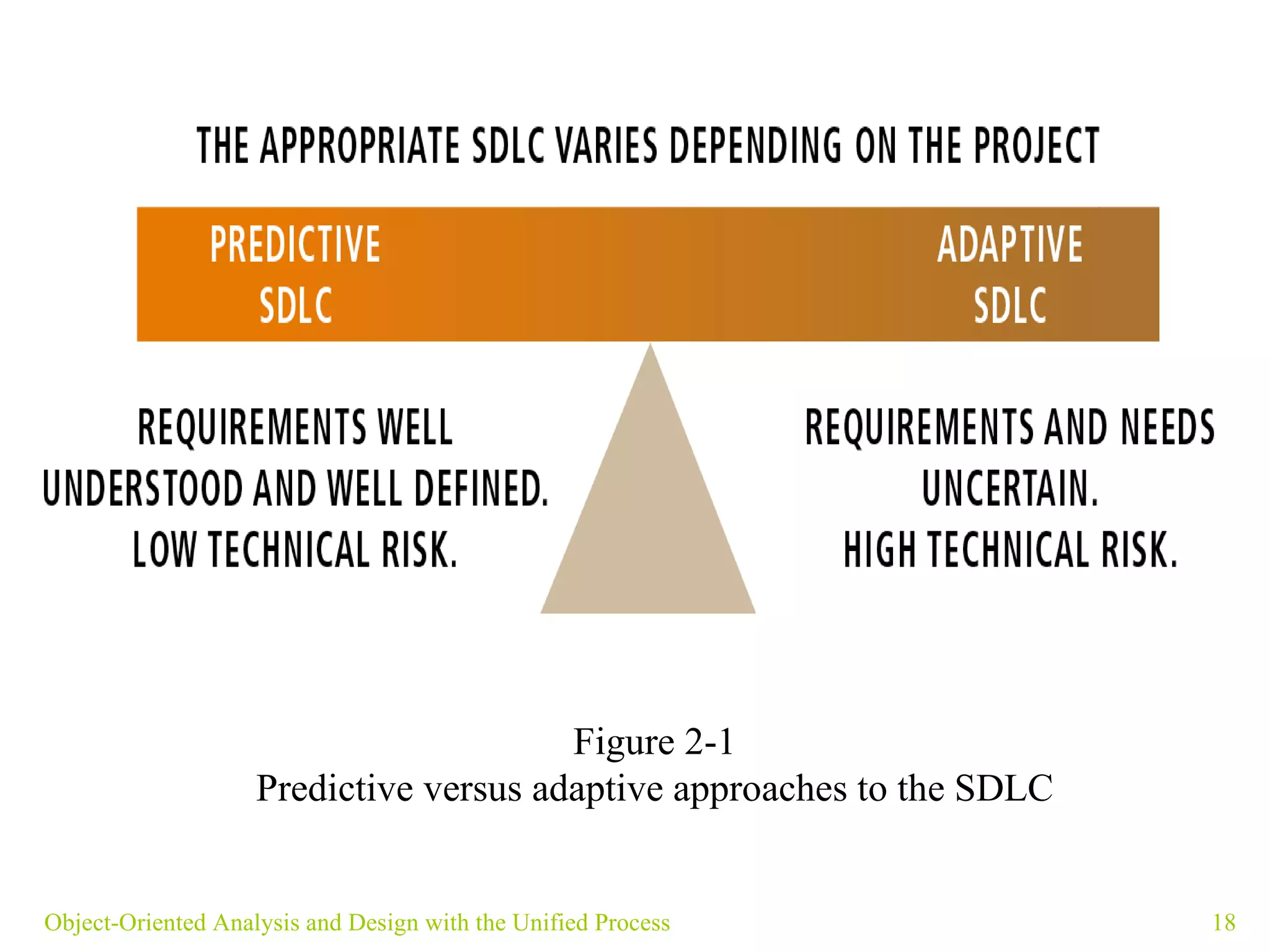 THE APPROPRIATE SDLC VARIES DEPENDING ON THE PROJECT

PREDICTIVE SDLC

ADAPTIVE SDLC

REQUIREMENTS WELL UNDERSTOOD AND WELL DEFINED. LOW TECHNICAL RISK.

REQUIREMENTS AND NEEDS UNCERTAIN. HIGH TECHNICAL RISK.

Figure 2-1
Predictive versus adaptive approaches to the SDLC

Object-Oriented Analysis and Design with the Unified Process

18